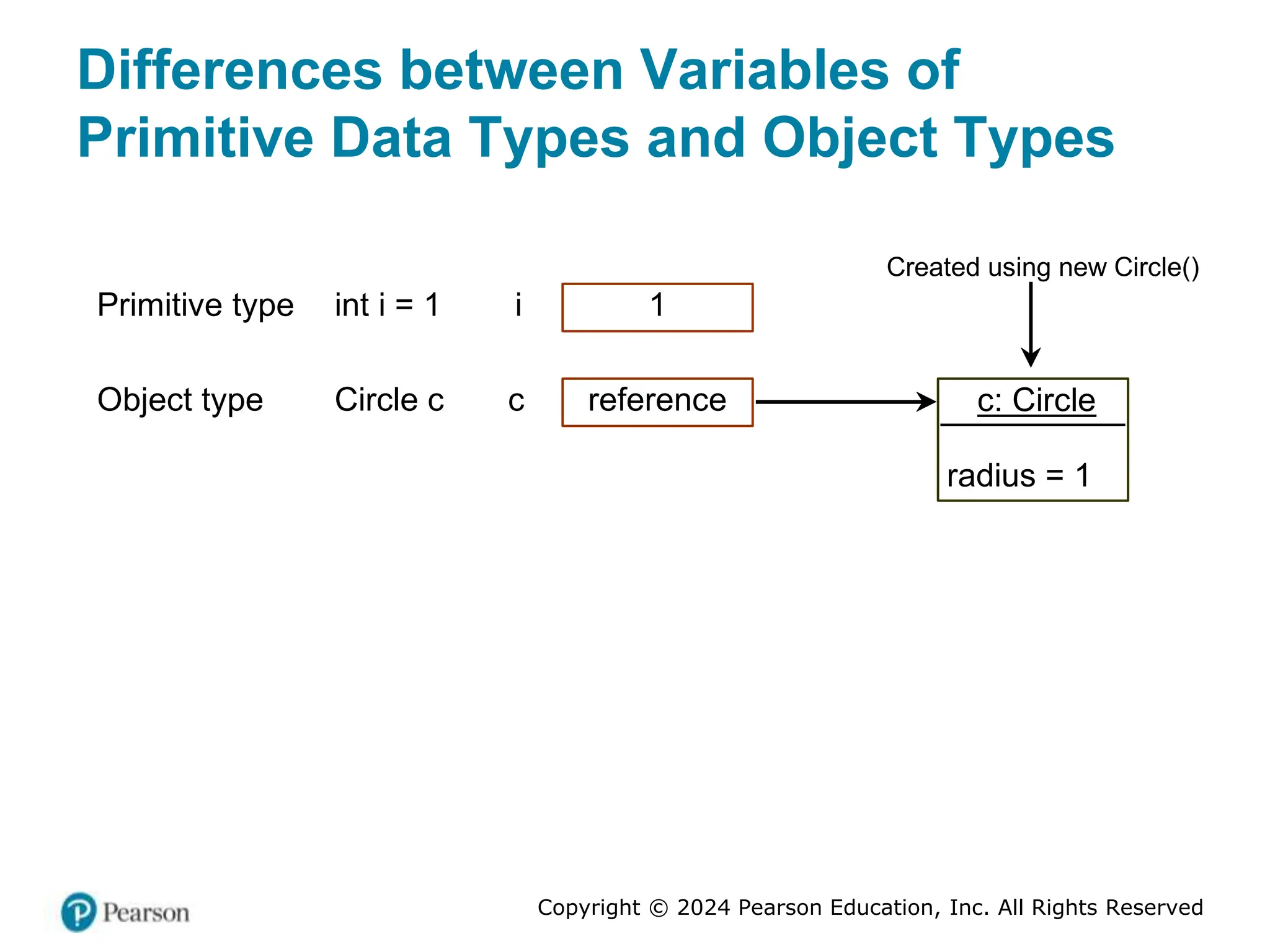 Differences between Variables of Primitive Data Types and Object Types

Created using new Circle()

Primitive type int i = 1 i 1

Object type Circle c c reference

c: Circle

radius = 1

Pearson

Copyright © 2024 Pearson Education, Inc. All Rights Reserved